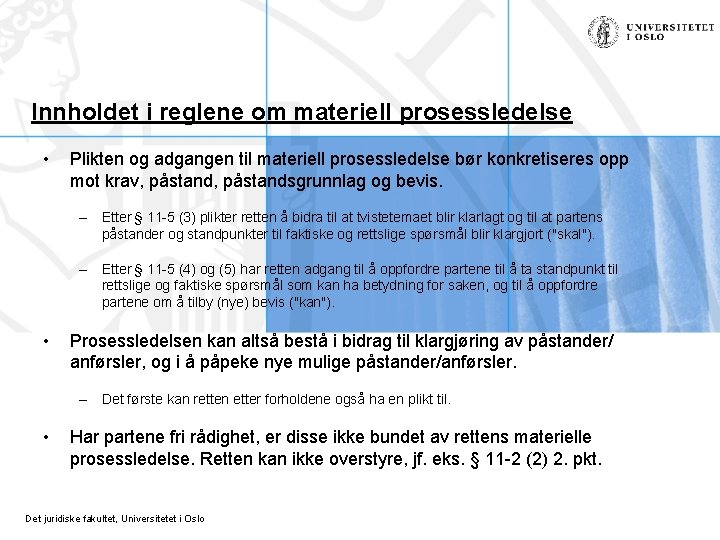 UNIVERSITETET I OSLO

Innholdet i reglene om materiell prosessledelse

• Plikten og adgangen til materiell prosessledelse bør konkretiseres opp mot krav, påstand, påstandsgrunnlag og bevis.

– Etter § 11-5 (3) plikter retten å bidra til at tvistetemaet blir klarlagt og til at partens påstander og standpunkter til faktiske og rettslige spørsmål blir klargjort ("skal").

– Etter § 11-5 (4) og (5) har retten adgang til å oppfordre partene til å ta standpunkt til rettslige og faktiske spørsmål som kan ha betydning for saken, og til å oppfordre partene om å tilby (nye) bevis ("kan").

• Prosessledelsen kan altså bestå i bidrag til klargjøring av påstander/ anførsler, og i å påpeke nye mulige påstander/anførsler.

– Det første kan retten etter forholdene også ha en plikt til.

• Har partene fri rådighet, er disse ikke bundet av rettens materielle prosessledelse. Retten kan ikke overstyre, jf. eks. § 11-2 (2) 2. pkt.

Det juridiske fakultet, Universitetet i Oslo